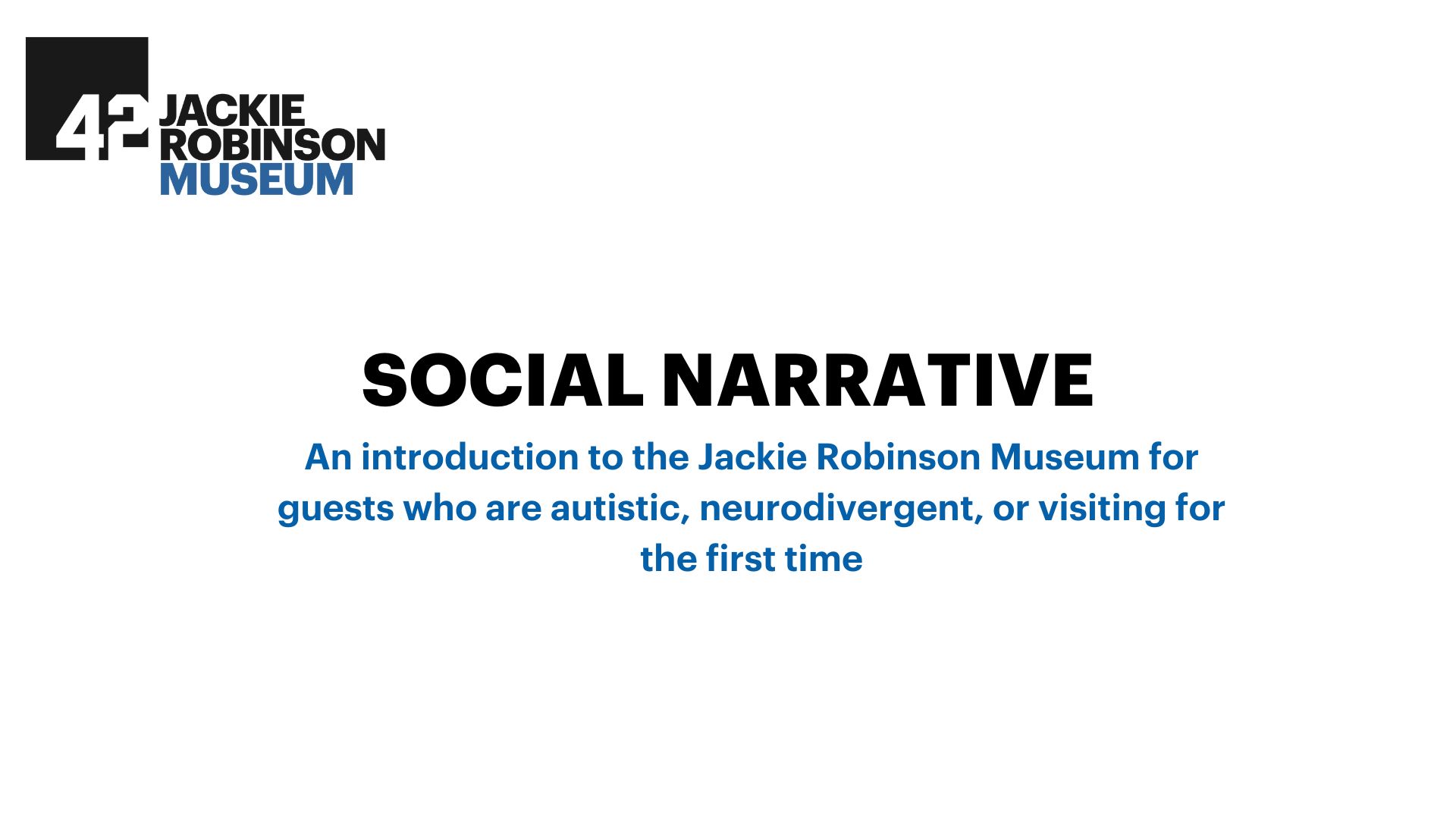 42 JACKIE
ROBINSON
MUSEUM

SOCIAL NARRATIVE

An introduction to the Jackie Robinson Museum for guests who are autistic, neurodivergent, or visiting for the first time